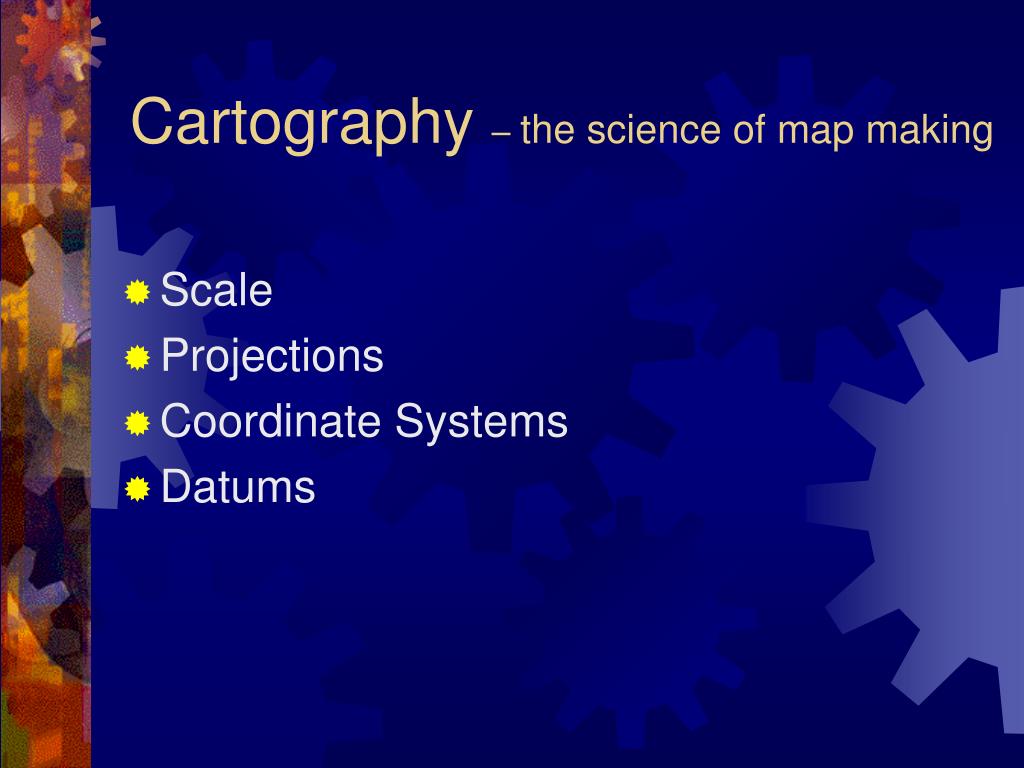 Cartography – the science of map making

Scale
Projections
Coordinate Systems
Datums